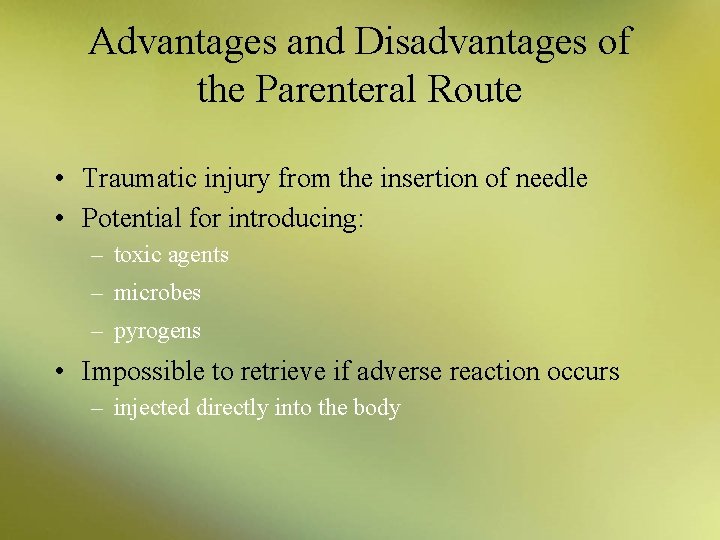 Advantages and Disadvantages of the Parenteral Route

• Traumatic injury from the insertion of needle
• Potential for introducing:
– toxic agents
– microbes
– pyrogens
• Impossible to retrieve if adverse reaction occurs
– injected directly into the body